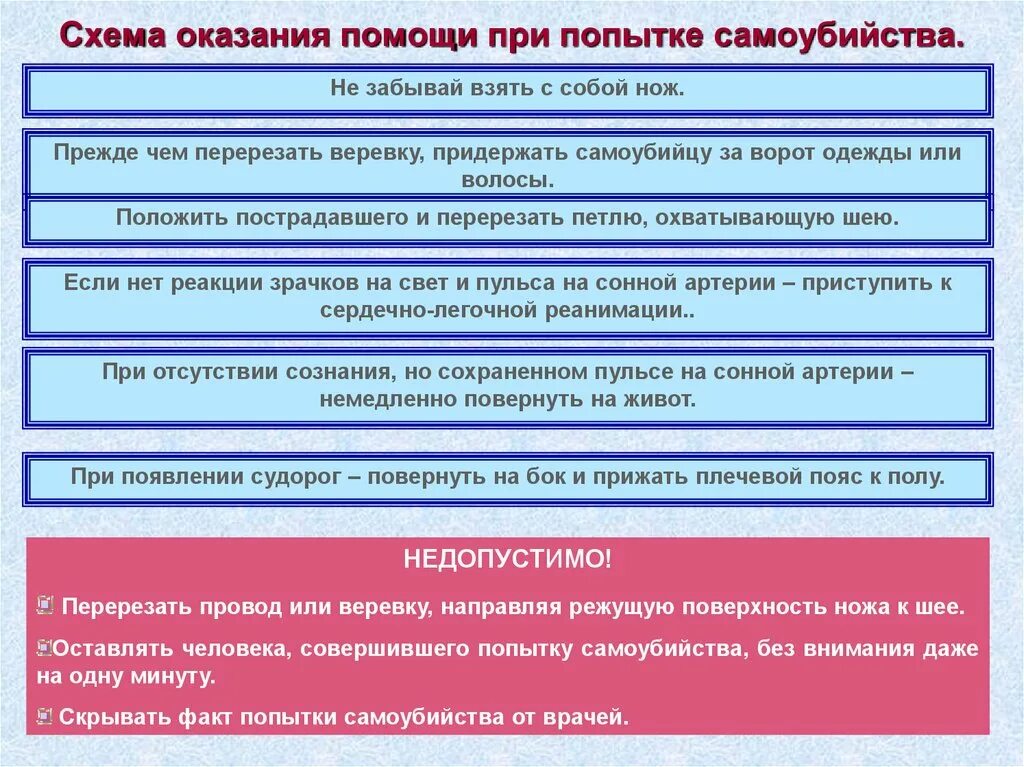 Схема оказания помощи при попытке самоубийства.

Не забывай взять с собой нож.

Прежде чем перерезать веревку, придержать самоубийцу за ворот одежды или волосы.

Положить пострадавшего и перерезать петлю, охватывающую шею.

Если нет реакции зрачков на свет и пульса на сонной артерии – приступить к сердечно-легочной реанимации..

При отсутствии сознания, но сохраненном пульсе на сонной артерии – немедленно повернуть на живот.

При появлении судорог – повернуть на бок и прижать плечевой пояс к полу.

НЕДОПУСТИМО!

Перерезать провод или веревку, направляя режущую поверхность ножа к шее.

Оставлять человека, совершившего попытку самоубийства, без внимания даже на одну минуту.

Скрывать факт попытки самоубийства от врачей.